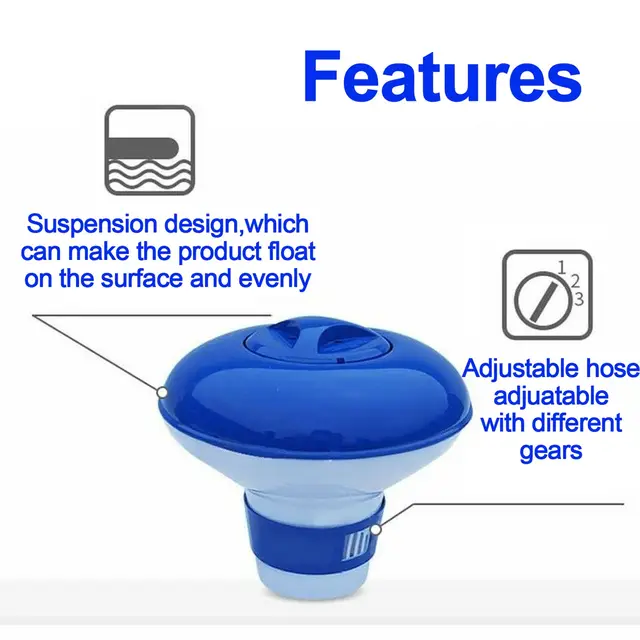 Features

Suspension design,which can make the product float on the surface and evenly

1
2
3

Adjustable hose adjuatable with different gears